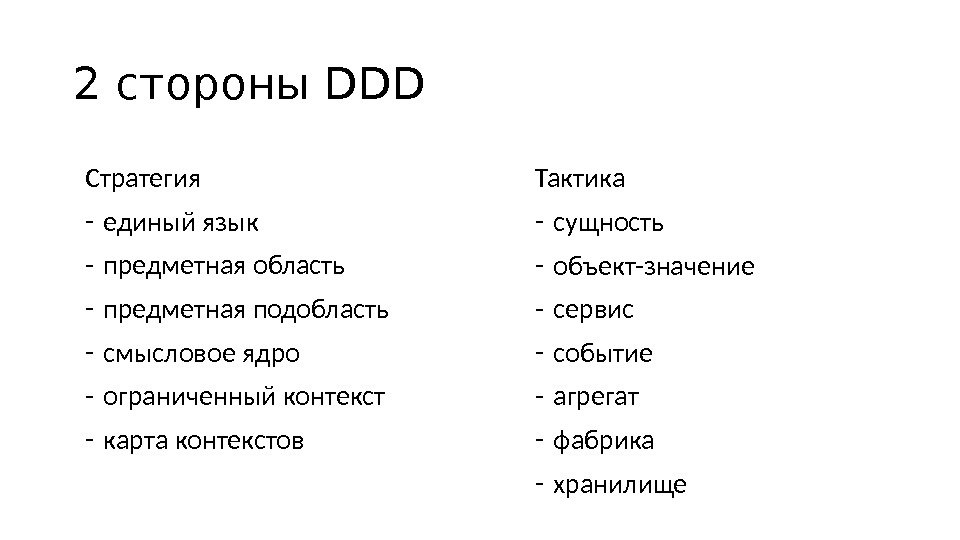 2 стороны DDD

Стратегия
- единый язык
- предметная область
- предметная подобласть
- смысловое ядро
- ограниченный контекст
- карта контекстов

Тактика
- сущность
- объект-значение
- сервис
- событие
- агрегат
- фабрика
- хранилище